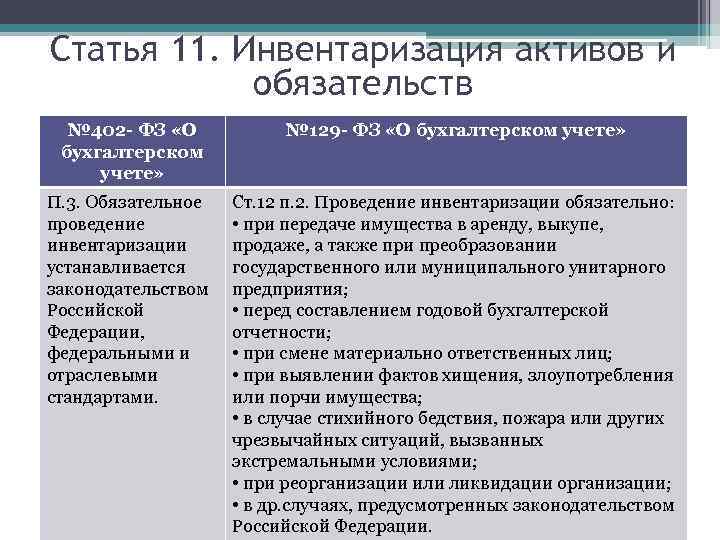 Статья 11. Инвентаризация активов и обязательств

| №402- ФЗ «О бухгалтерском учете» | №129- ФЗ «О бухгалтерском учете» |
|---|---|
| П.3. Обязательное проведение инвентаризации устанавливается законодательством Российской Федерации, федеральными и отраслевыми стандартами. | Ст.12 п.2. Проведение инвентаризации обязательно: • при передаче имущества в аренду, выкупе, продаже, а также при преобразовании государственного или муниципального унитарного предприятия; • перед составлением годовой бухгалтерской отчетности; • при смене материально ответственных лиц; • при выявлении фактов хищения, злоупотребления или порчи имущества; • в случае стихийного бедствия, пожара или других чрезвычайных ситуаций, вызванных экстремальными условиями; • при реорганизации или ликвидации организации; • в др.случаях, предусмотренных законодательством Российской Федерации. |